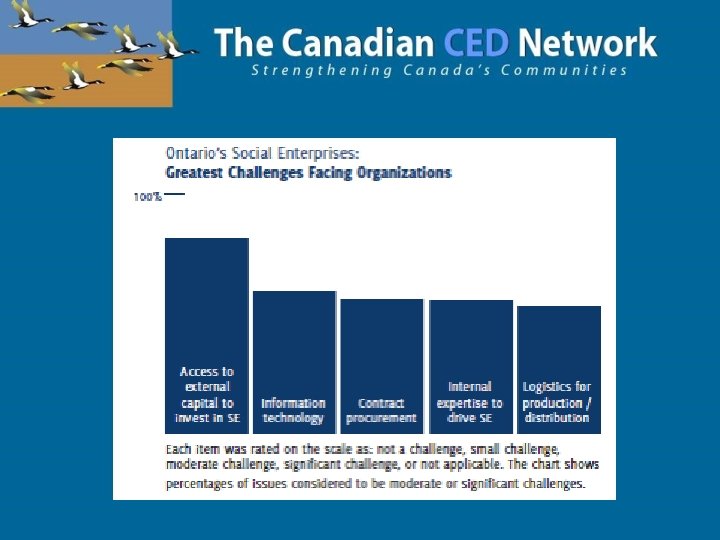 The Canadian CED Network
Strengthening Canada's Communities

Ontario's Social Enterprises:
Greatest Challenges Facing Organizations

100%

Access to external capital to invest in SE

Information technology

Contract procurement

Internal expertise to drive SE

Logistics for production / distribution

Each item was rated on the scale as: not a challenge, small challenge, moderate challenge, significant challenge, or not applicable. The chart shows percentages of issues considered to be moderate or significant challenges.